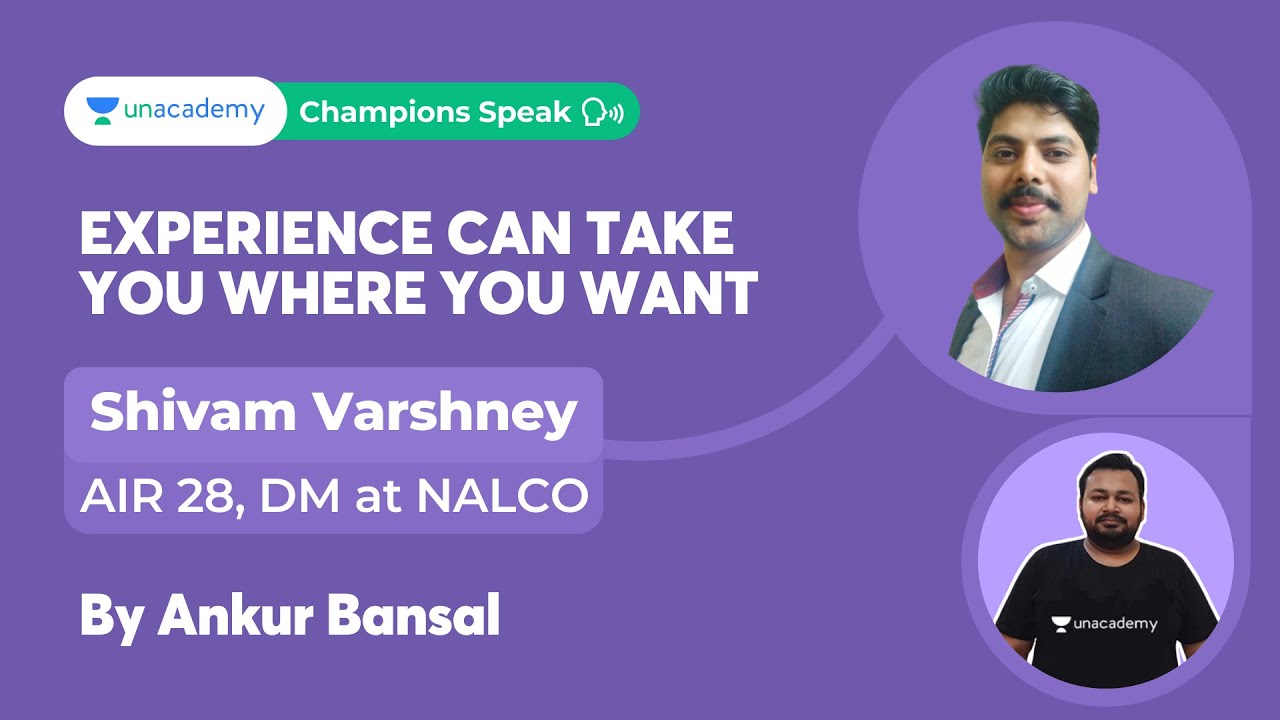 unacademy Champions Speak

EXPERIENCE CAN TAKE YOU WHERE YOU WANT

Shivam Varshney

AIR 28, DM at NALCO

By Ankur Bansal

unacademy